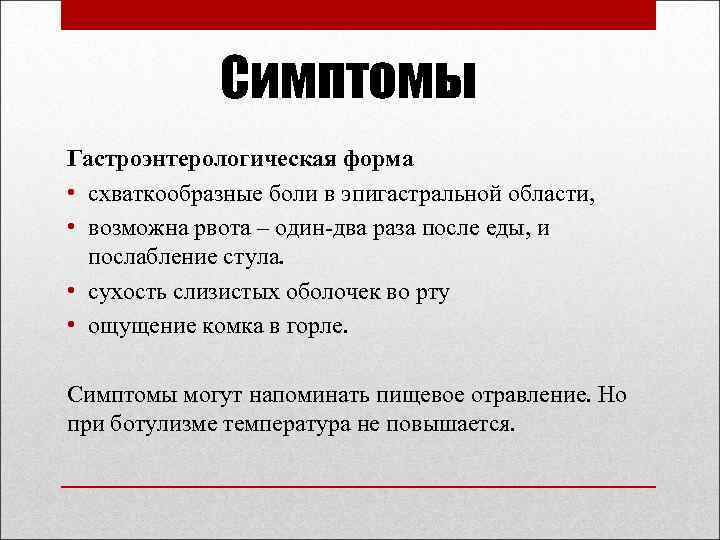 Симптомы

Гастроэнтерологическая форма

• схваткообразные боли в эпигастральной области,
• возможна рвота – один-два раза после еды, и послабление стула.
• сухость слизистых оболочек во рту
• ощущение комка в горле.

Симптомы могут напоминать пищевое отравление. Но при ботулизме температура не повышается.